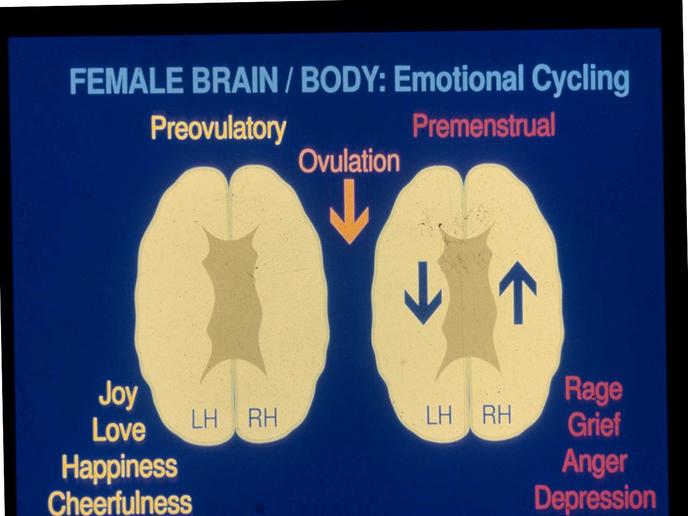 FEMALE BRAIN / BODY: Emotional Cycling

Preovulatory

Ovulation

Premenstrual

LH RH

LH RH

Joy
Love
Happiness
Cheerfulness

Rage
Grief
Anger
Depression